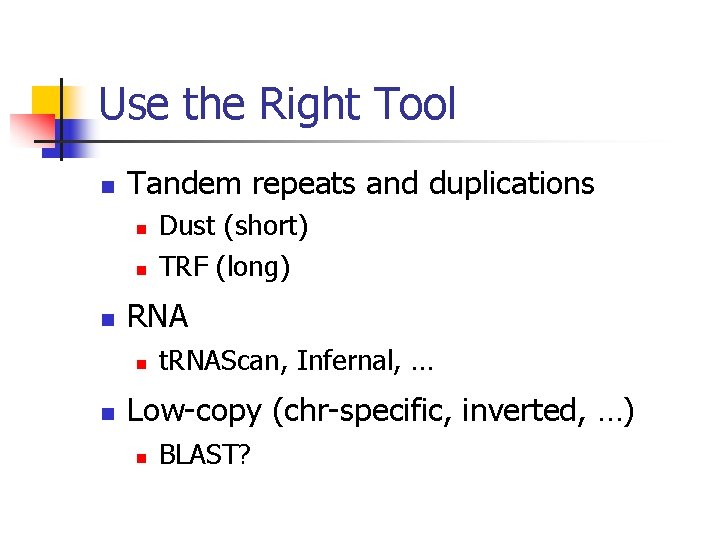 Use the Right Tool

- Tandem repeats and duplications
  - Dust (short)
  - TRF (long)
- RNA
  - tRNAScan, Infernal, …
- Low-copy (chr-specific, inverted, …)
  - BLAST?